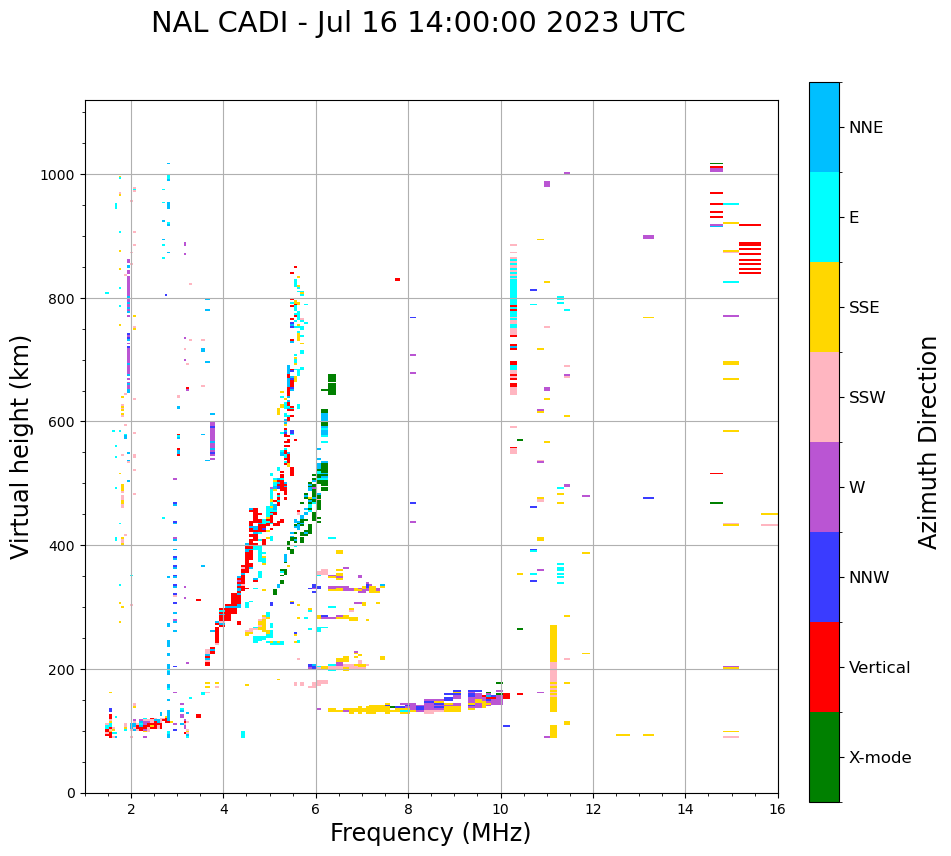 NAL CADI - Jul 16 14:00:00 2023 UTC

Virtual height (km)

1000
800
600
400
200
0

2
4
6
8
10
12
14
16

Frequency (MHz)

NNE
E
SSE
SSW
W
NNW
Vertical
X-mode

Azimuth Direction